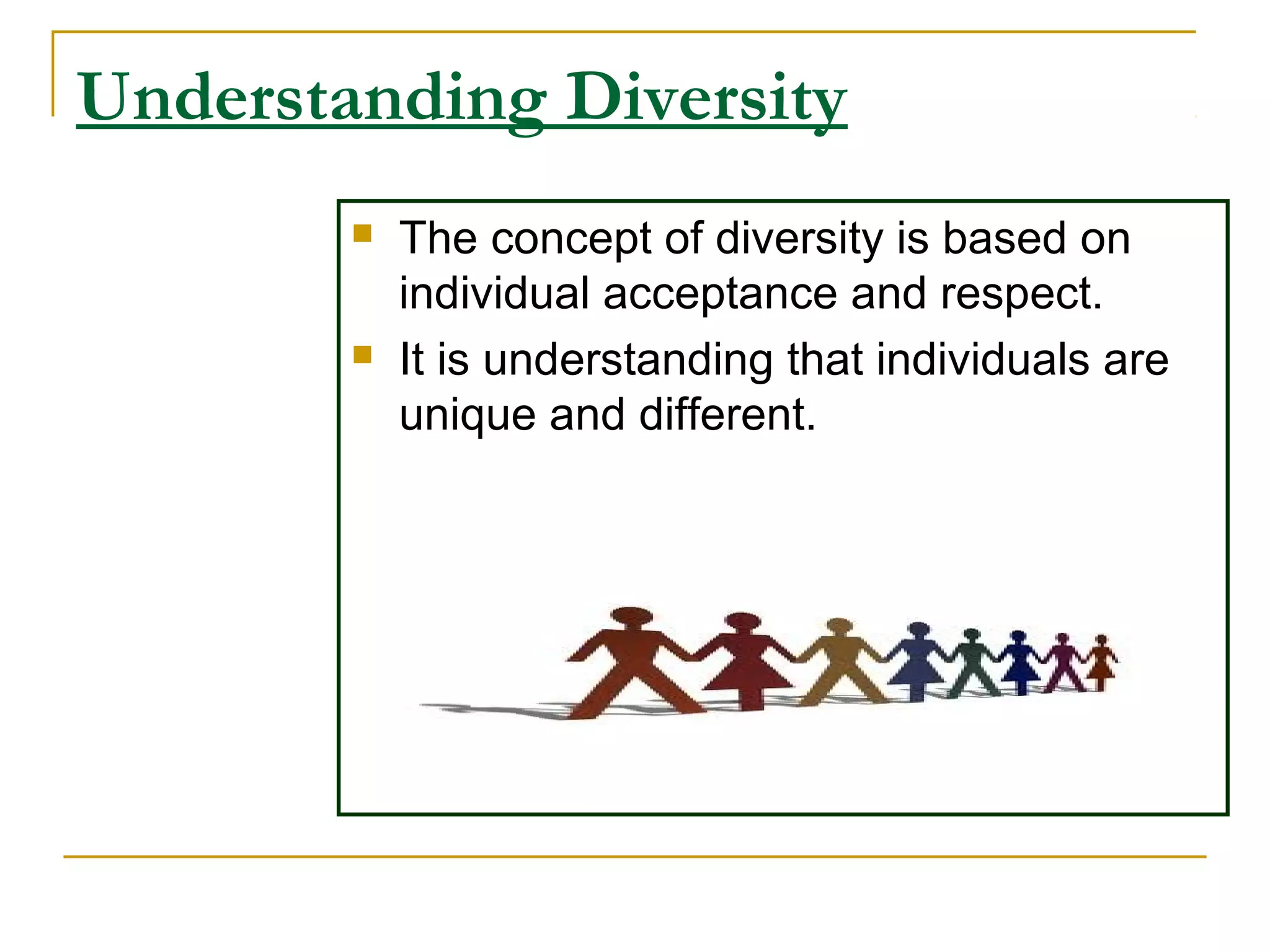 Understanding Diversity

- The concept of diversity is based on individual acceptance and respect.
- It is understanding that individuals are unique and different.